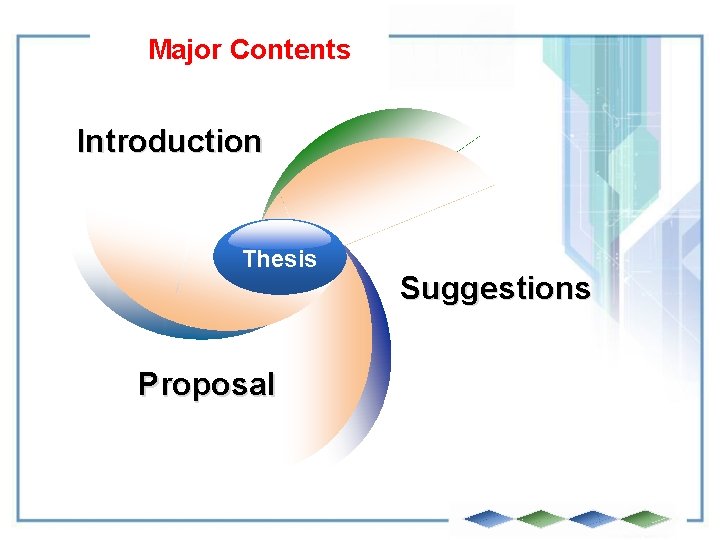 Major Contents

Introduction

Thesis

Suggestions

Proposal